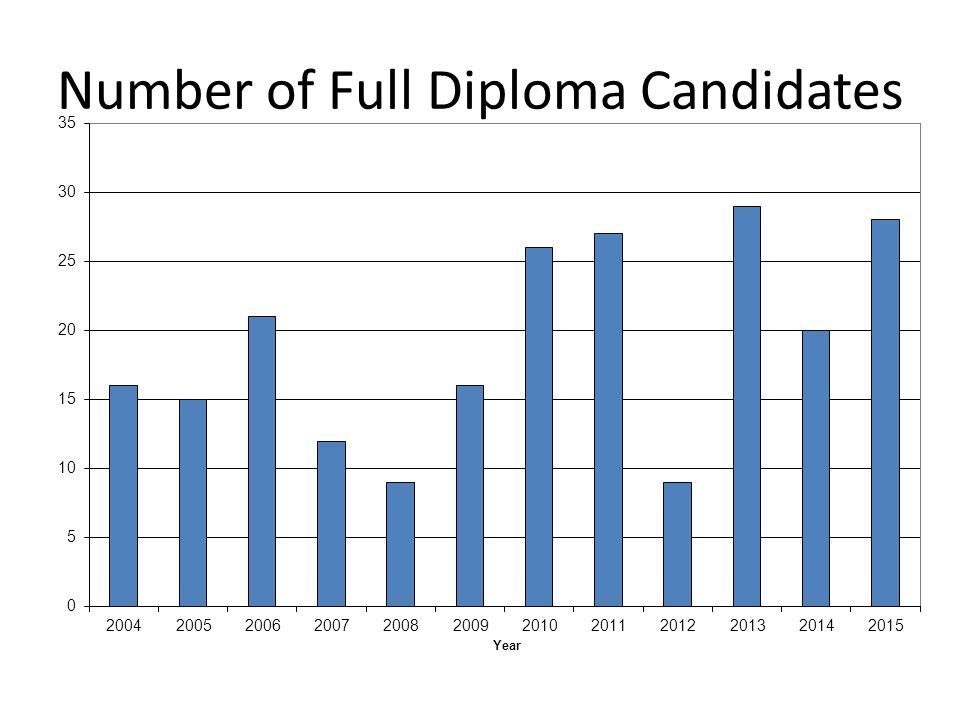 Number of Full Diploma Candidates

35
30
25
20
15
10
5
0

2004 2005 2006 2007 2008 2009 2010 2011 2012 2013 2014 2015
Year